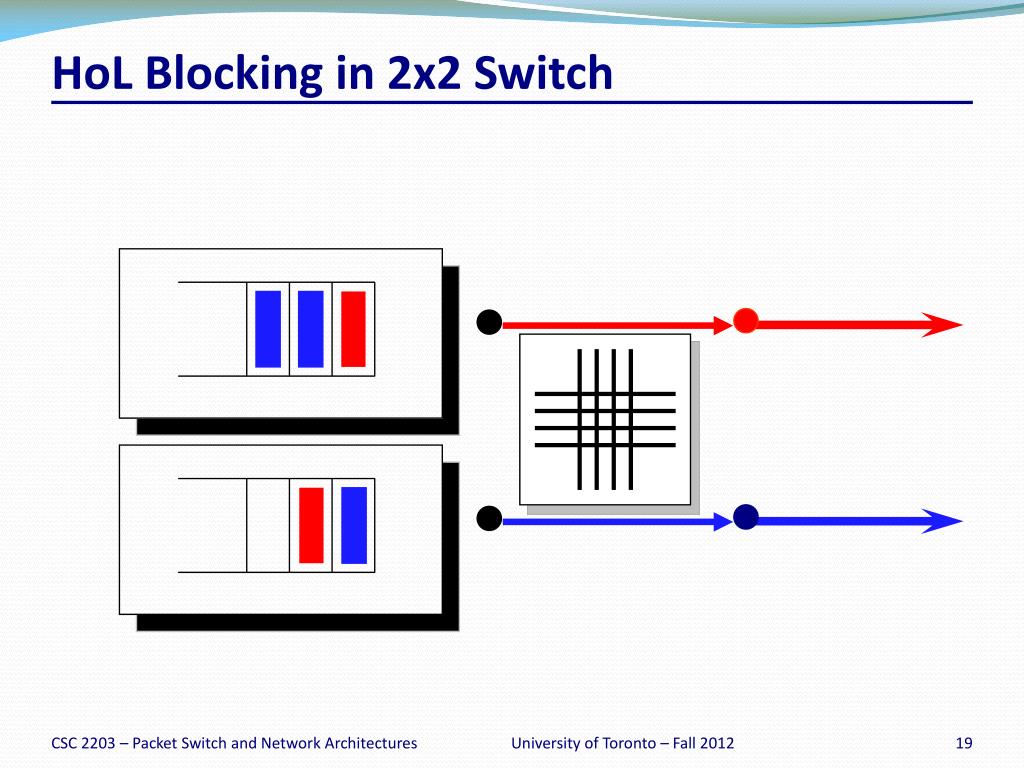 HoL Blocking in 2x2 Switch

CSC 2203 – Packet Switch and Network Architectures

University of Toronto – Fall 2012

19